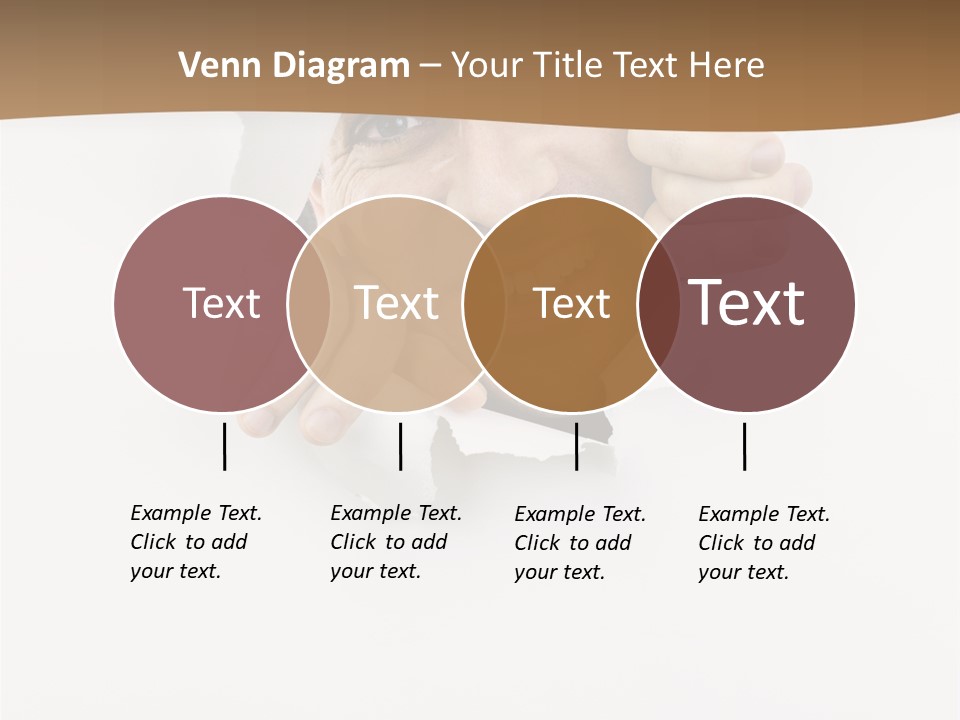 Venn Diagram – Your Title Text Here

Text

Text

Text

Text

Example Text. Click to add your text.

Example Text. Click to add your text.

Example Text. Click to add your text.

Example Text. Click to add your text.